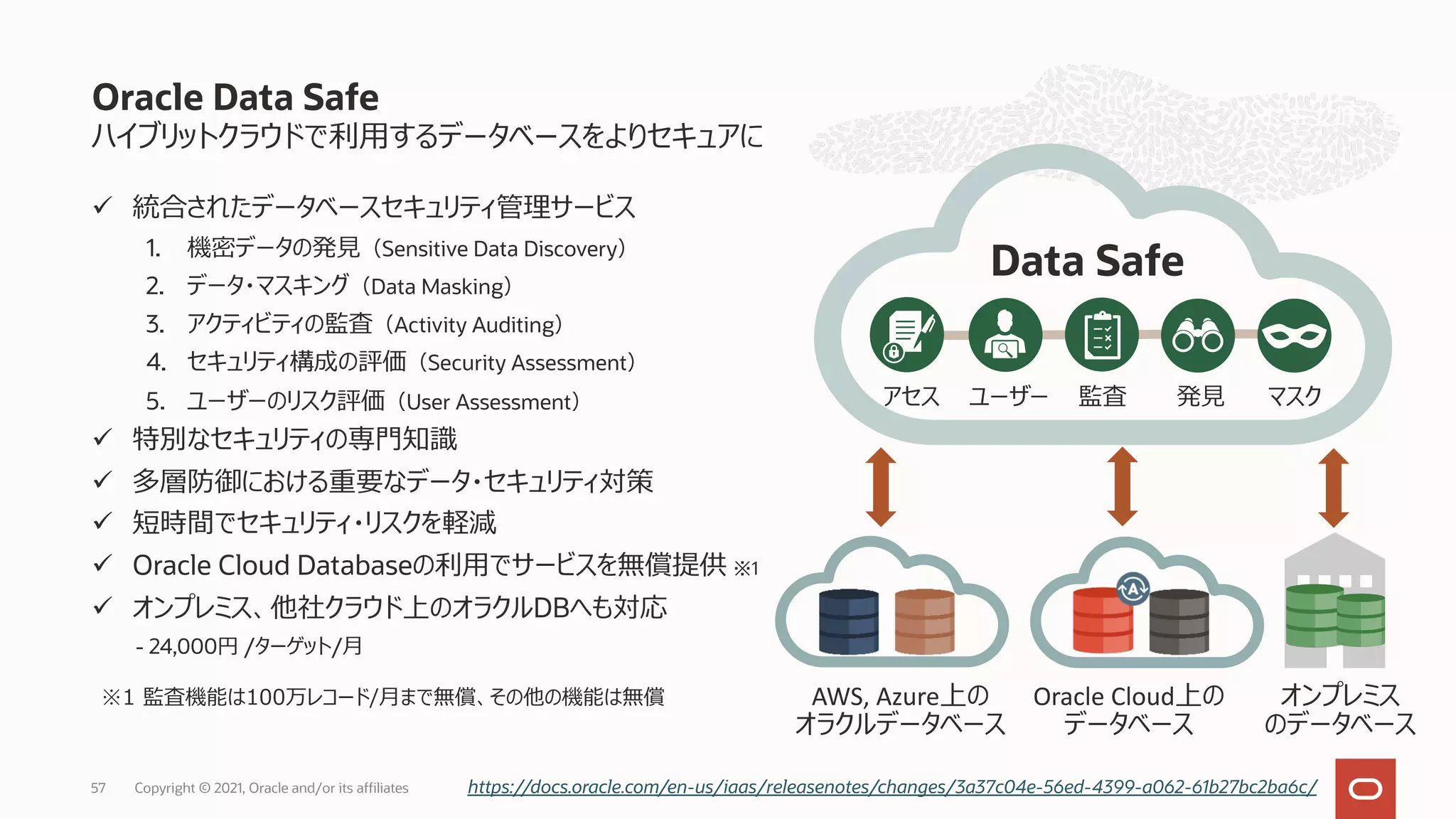 Oracle Data Safe
ハイブリットクラウドで利用するデータベースをよりセキュアに

✓ 統合されたデータベースセキュリティ管理サービス
1. 機密データの発見（Sensitive Data Discovery）
2. データ・マスキング（Data Masking）
3. アクティビティの監査（Activity Auditing）
4. セキュリティ構成の評価（Security Assessment）
5. ユーザーのリスク評価（User Assessment）
✓ 特別なセキュリティの専門知識
✓ 多層防御における重要なデータ・セキュリティ対策
✓ 短時間でセキュリティ・リスクを軽減
✓ Oracle Cloud Databaseの利用でサービスを無償提供 ※1
✓ オンプレミス、他社クラウド上のオラクルDBへも対応
- 24,000円 /ターゲット/月

※1 監査機能は100万レコード/月まで無償、その他の機能は無償

Data Safe
アセス ユーザー 監査 発見 マスク

AWS, Azure上の オラクルデータベース
Oracle Cloud上の データベース
オンプレミス のデータベース

57 Copyright © 2021, Oracle and/or its affiliates
https://docs.oracle.com/en-us/iaas/releasenotes/changes/3a37c04e-56ed-4399-a062-61b27bc2ba6c/